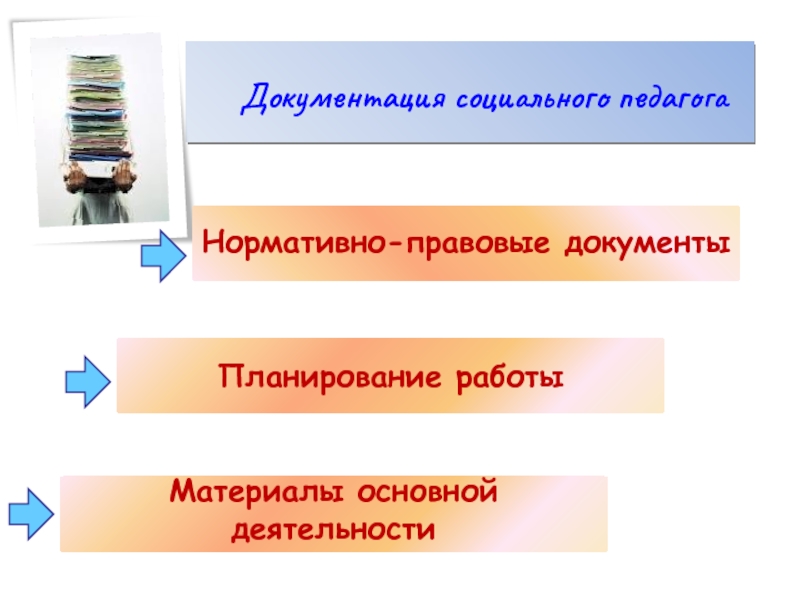 Документация социального педагога

Нормативно-правовые документы

Планирование работы

Материалы основной деятельности